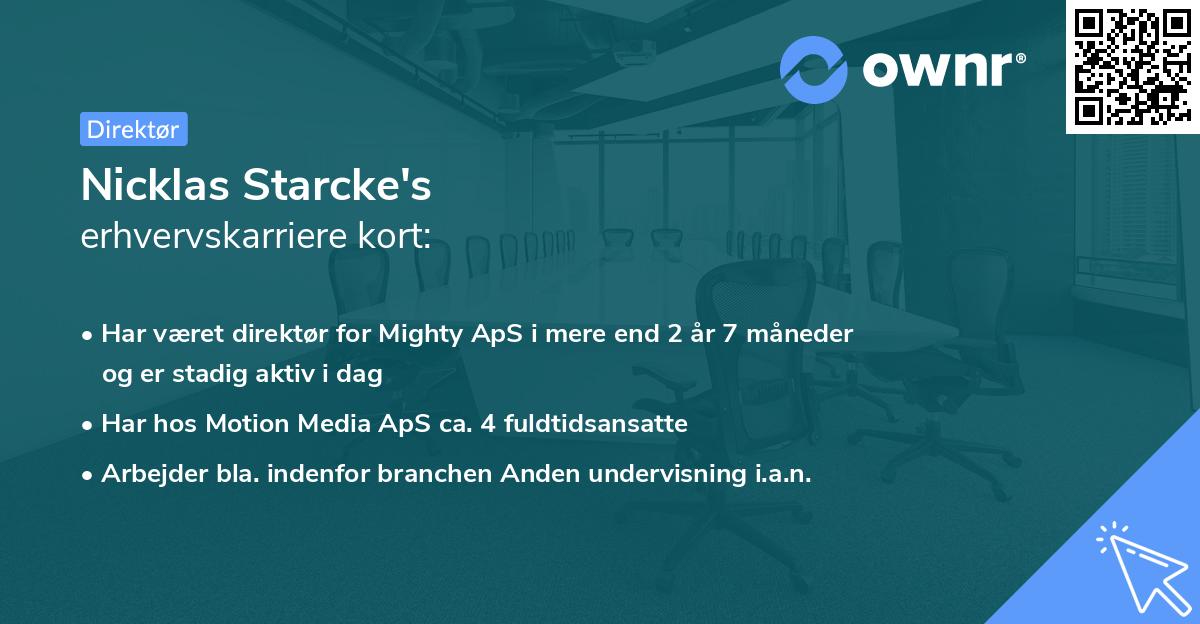 ownr®

Direktør

Nicklas Starcke's
erhvervskarriere kort:

• Har været direktør for Mighty ApS i mere end 2 år 7 måneder og er stadig aktiv i dag
• Har hos Motion Media ApS ca. 4 fuldtidsansatte
• Arbejder bla. indenfor branchen Anden undervisning i.a.n.